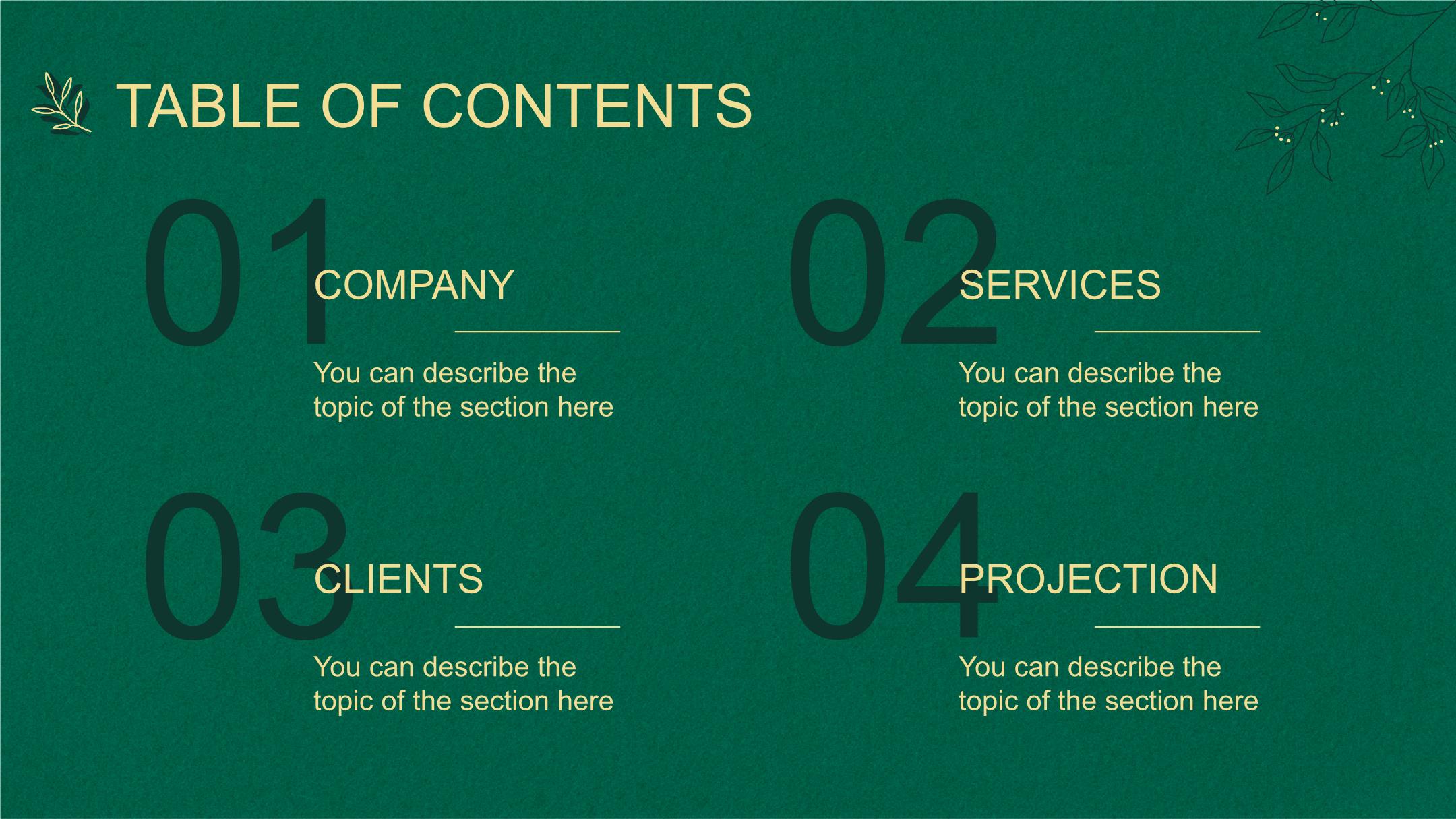 TABLE OF CONTENTS

01
COMPANY

You can describe the topic of the section here

02
SERVICES

You can describe the topic of the section here

03
CLIENTS

You can describe the topic of the section here

04
PROJECTION

You can describe the topic of the section here